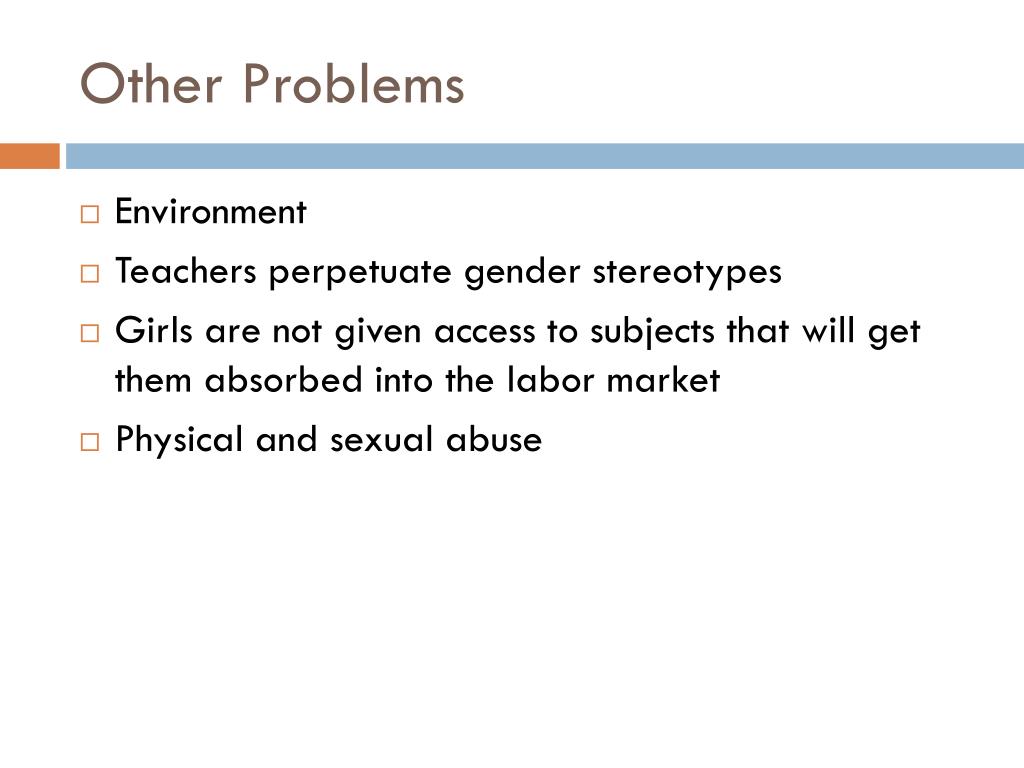 Other Problems

□ Environment
□ Teachers perpetuate gender stereotypes
□ Girls are not given access to subjects that will get them absorbed into the labor market
□ Physical and sexual abuse